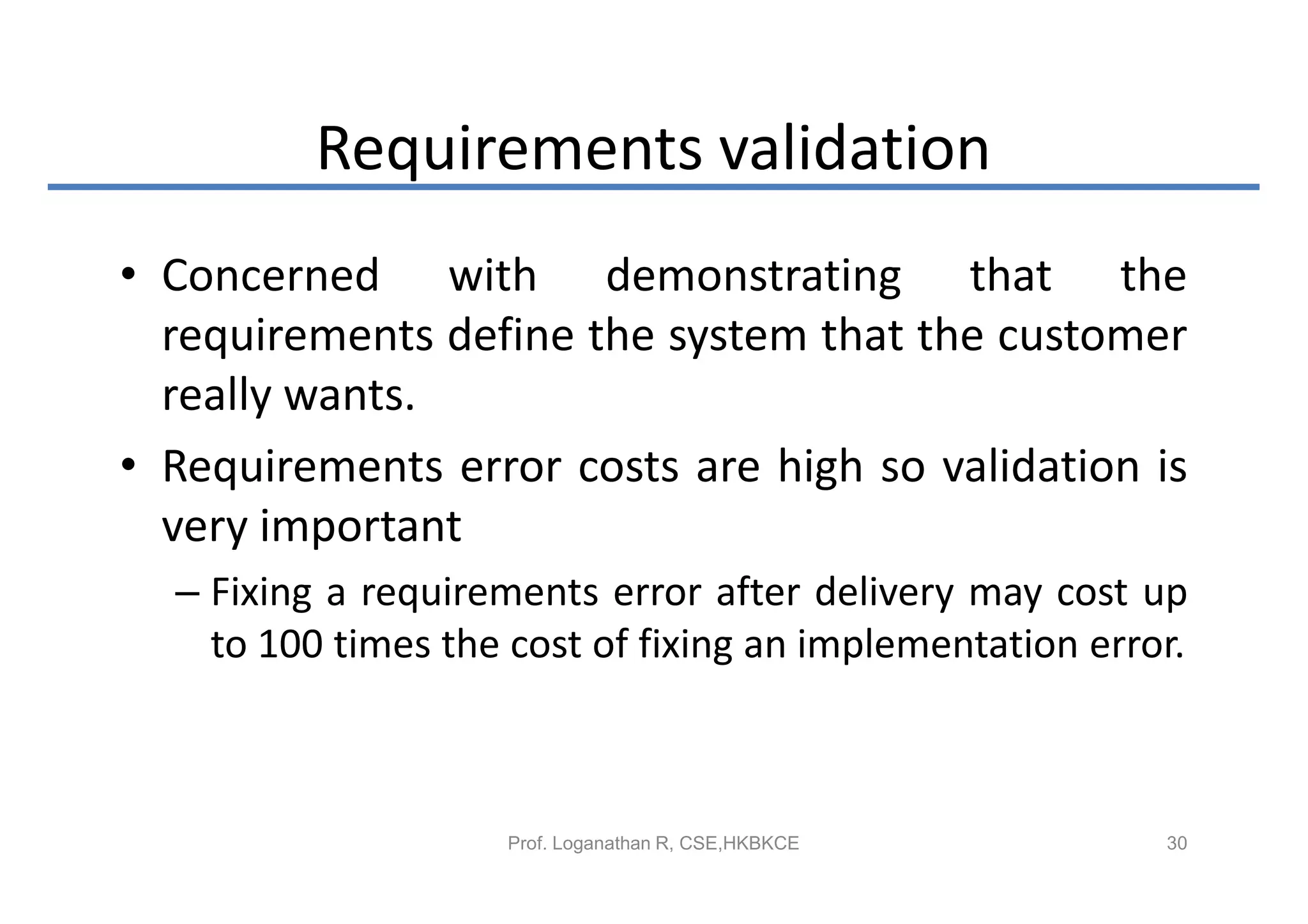 Requirements validation

• Concerned with demonstrating that the requirements define the system that the customer really wants.

• Requirements error costs are high so validation is very important

– Fixing a requirements error after delivery may cost up to 100 times the cost of fixing an implementation error.

Prof. Loganathan R, CSE,HKBKCE

30